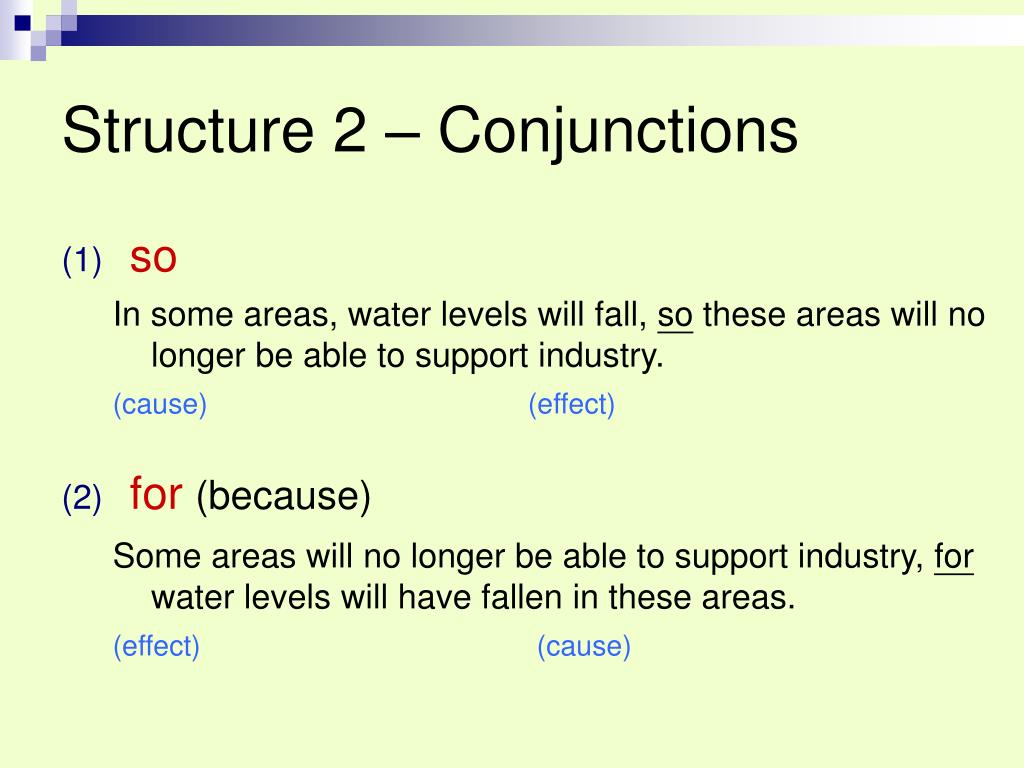 Structure 2 – Conjunctions

(1) so

In some areas, water levels will fall, so these areas will no longer be able to support industry.

(cause) (effect)

(2) for (because)

Some areas will no longer be able to support industry, for water levels will have fallen in these areas.

(effect) (cause)